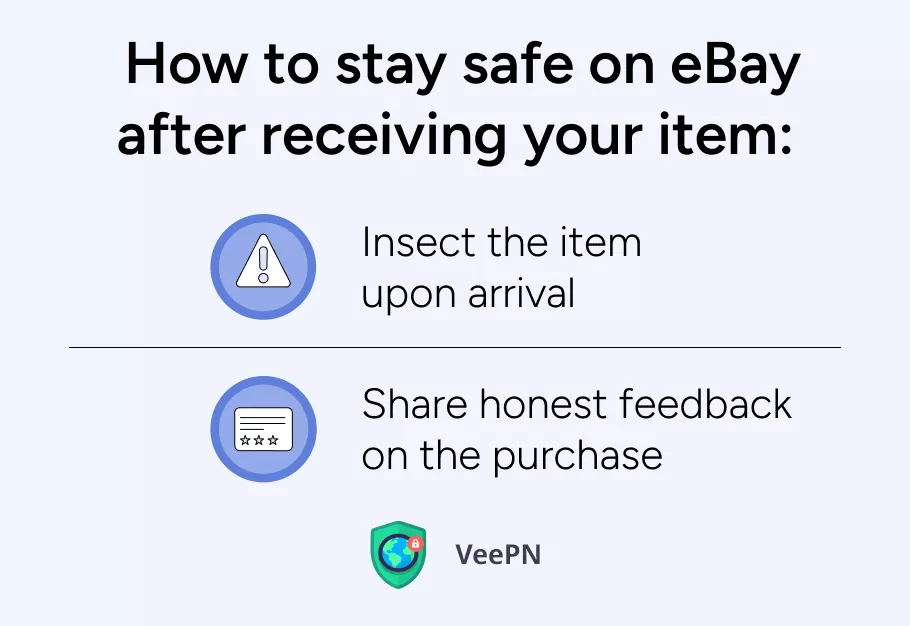 How to stay safe on eBay after receiving your item:

Insect the item upon arrival

Share honest feedback on the purchase

VeePN